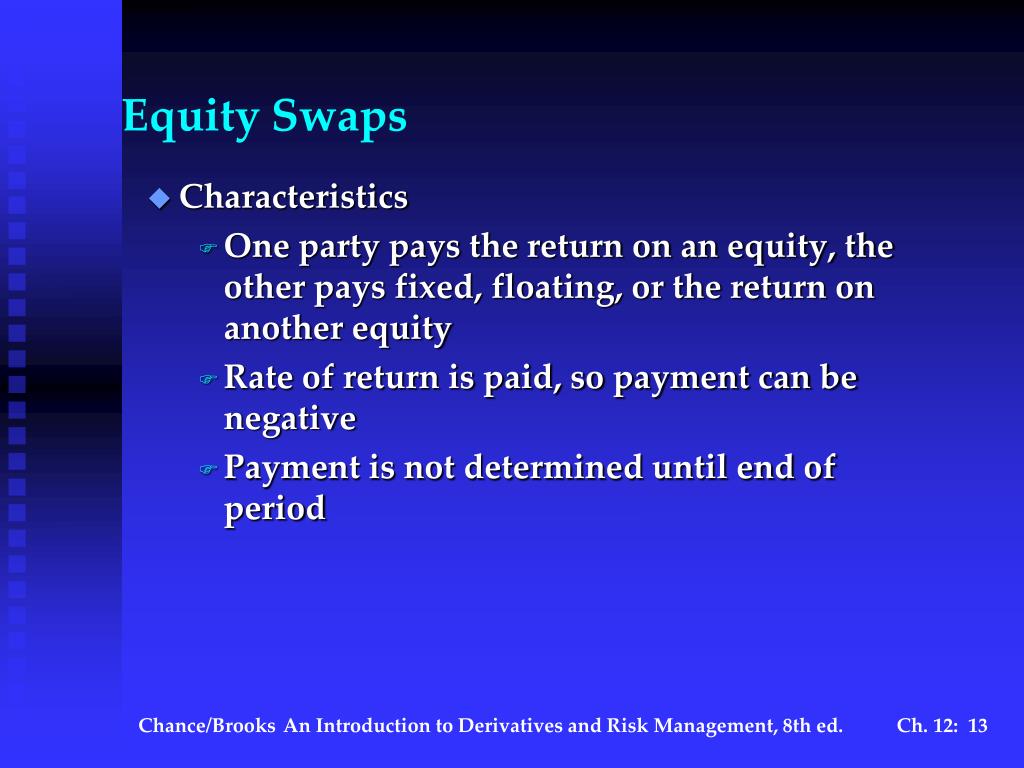 Equity Swaps

Characteristics

One party pays the return on an equity, the other pays fixed, floating, or the return on another equity

Rate of return is paid, so payment can be negative

Payment is not determined until end of period

Chance/Brooks An Introduction to Derivatives and Risk Management, 8th ed. Ch. 12: 13